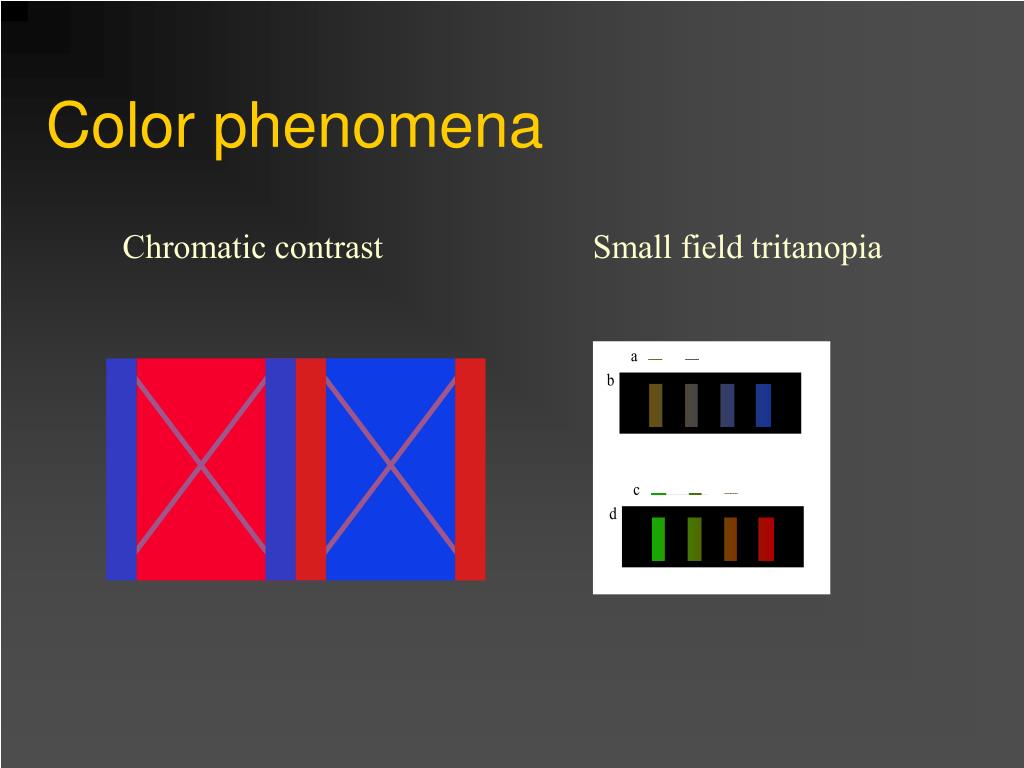 Color phenomena

Chromatic contrast

Small field tritanopia

a

b

c

d